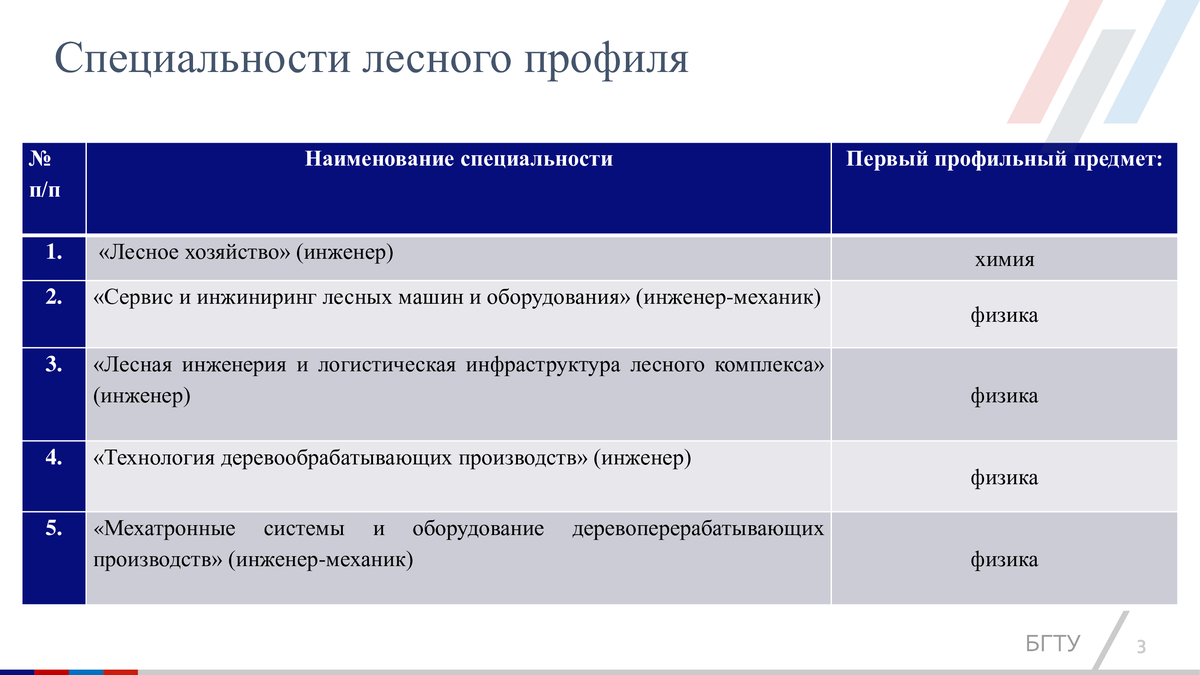 Специальности лесного профиля

| № п/п | Наименование специальности | Первый профильный предмет: |
|---|---|---|
| 1. | «Лесное хозяйство» (инженер) | химия |
| 2. | «Сервис и инжиниринг лесных машин и оборудования» (инженер-механик) | физика |
| 3. | «Лесная инженерия и логистическая инфраструктура лесного комплекса» (инженер) | физика |
| 4. | «Технология деревообрабатывающих производств» (инженер) | физика |
| 5. | «Мехатронные системы и оборудование деревоперерабатывающих производств» (инженер-механик) | физика |

БГТУ 3